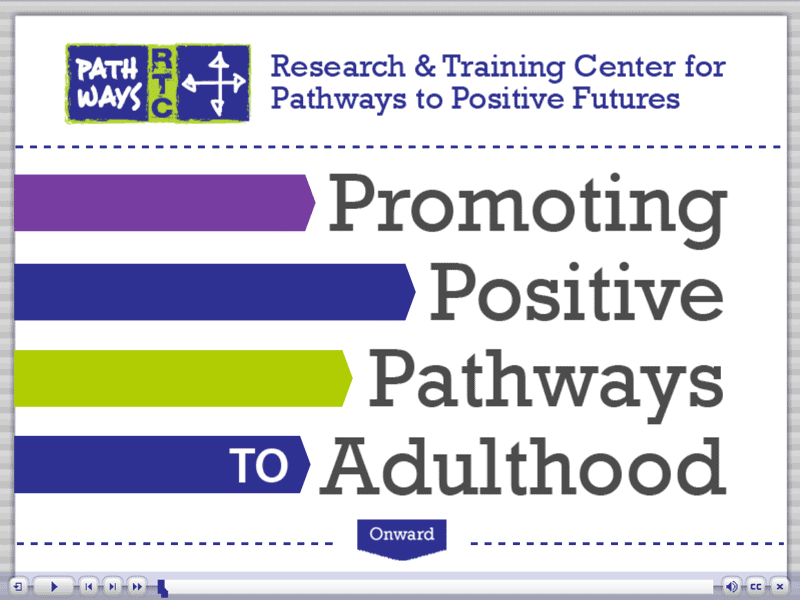 PATH WAYS RTC

Research & Training Center for Pathways to Positive Futures

Promoting

Positive

Pathways

TO Adulthood

Onward

CC